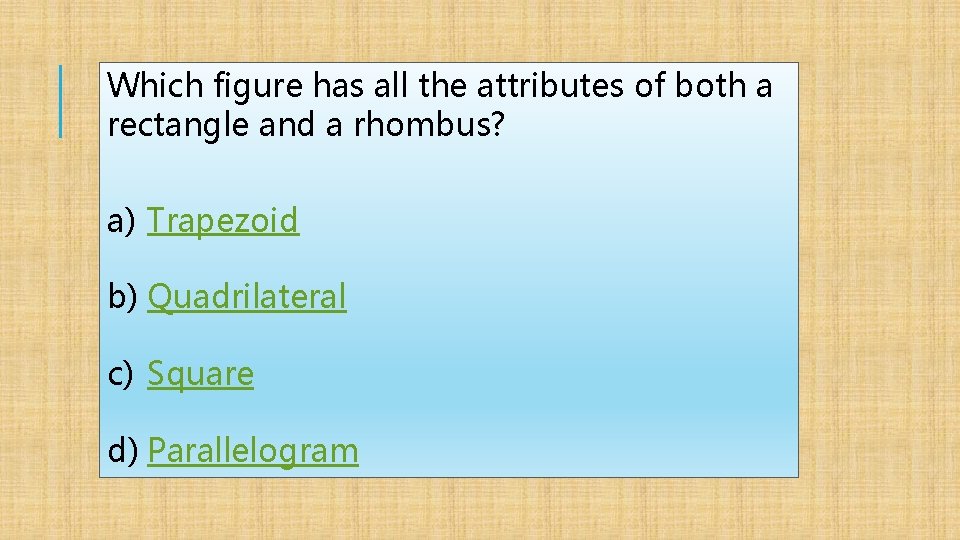 Which figure has all the attributes of both a rectangle and a rhombus?

a) Trapezoid

b) Quadrilateral

c) Square

d) Parallelogram